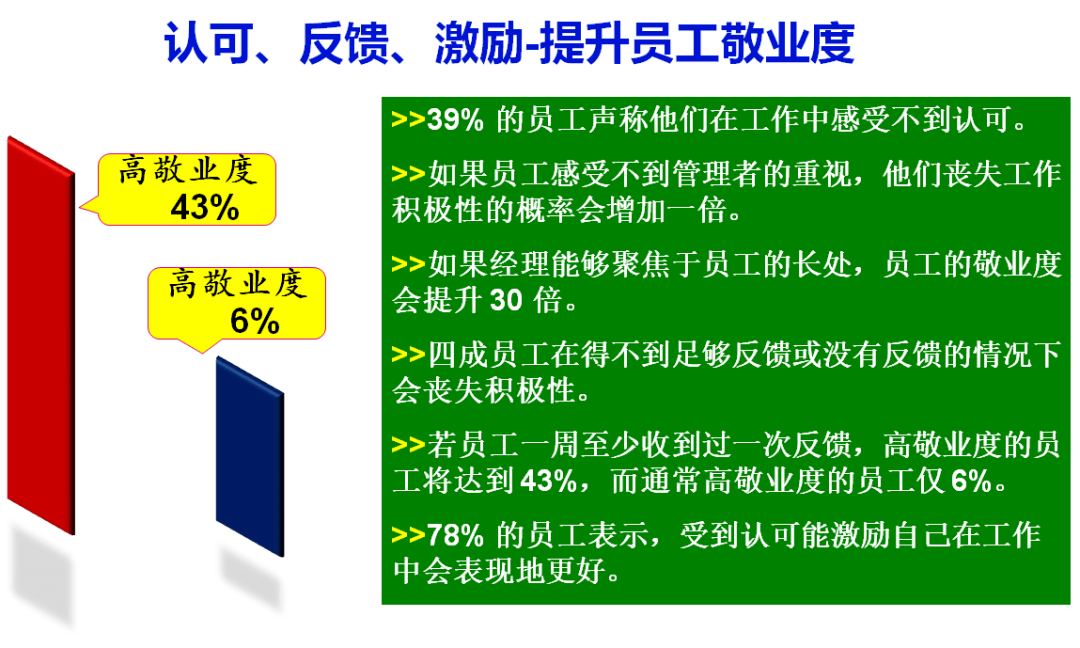 认可、反馈、激励-提升员工敬业度

高敬业度
43%

高敬业度
6%

>>39% 的员工声称他们在工作中感受不到认可。

>>如果员工感受不到管理者的重视，他们丧失工作积极性的概率会增加一倍。

>>如果经理能够聚焦于员工的长处，员工的敬业度会提升 30 倍。

>>四成员工在得不到足够反馈或没有反馈的情况下会丧失积极性。

>>若员工一周至少收到过一次反馈，高敬业度的员工将达到 43%，而通常高敬业度的员工仅 6%。

>>78% 的员工表示，受到认可能激励自己在工作中会表现地更好。